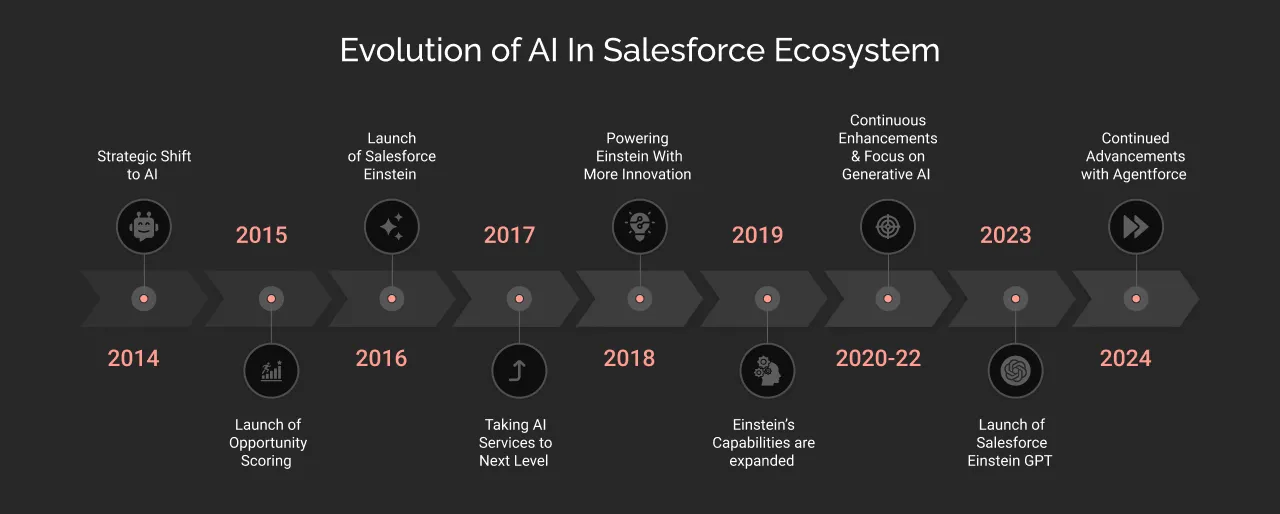 Evolution of AI In Salesforce Ecosystem

Strategic Shift to AI

2014

2015

Launch of Opportunity Scoring

Launch of Salesforce Einstein

2016

2017

Taking AI Services to Next Level

Powering Einstein With More Innovation

2018

2019

Einstein's Capabilities are expanded

Continuous Enhancements & Focus on Generative AI

2020-22

2023

Launch of Salesforce Einstein GPT

Continued Advancements with Agentforce

2024